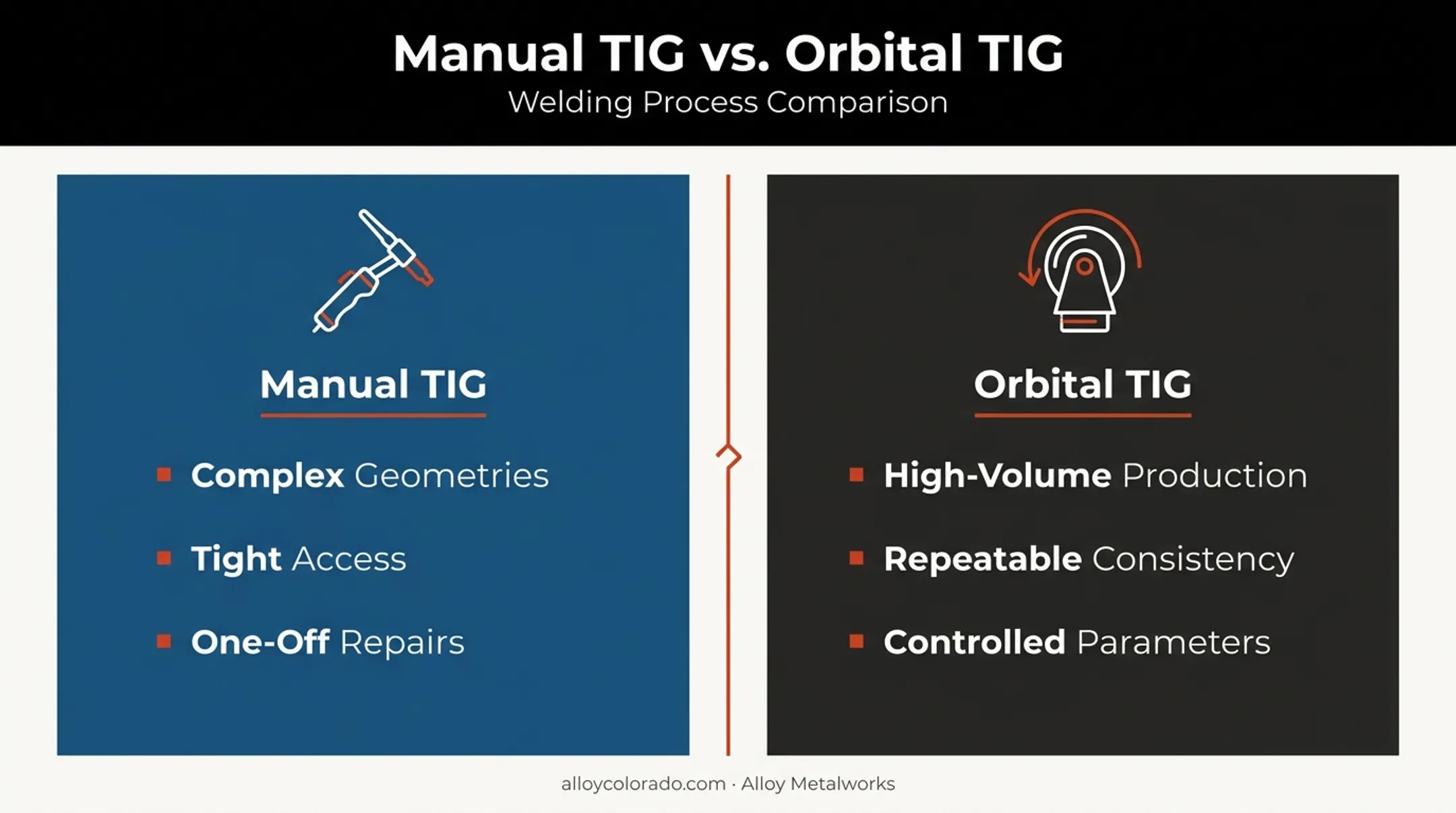 Manual TIG vs. Orbital TIG
Welding Process Comparison

Manual TIG

- Complex Geometries
- Tight Access
- One-Off Repairs

Orbital TIG

- High-Volume Production
- Repeatable Consistency
- Controlled Parameters

alloycolorado.com · Alloy Metalworks